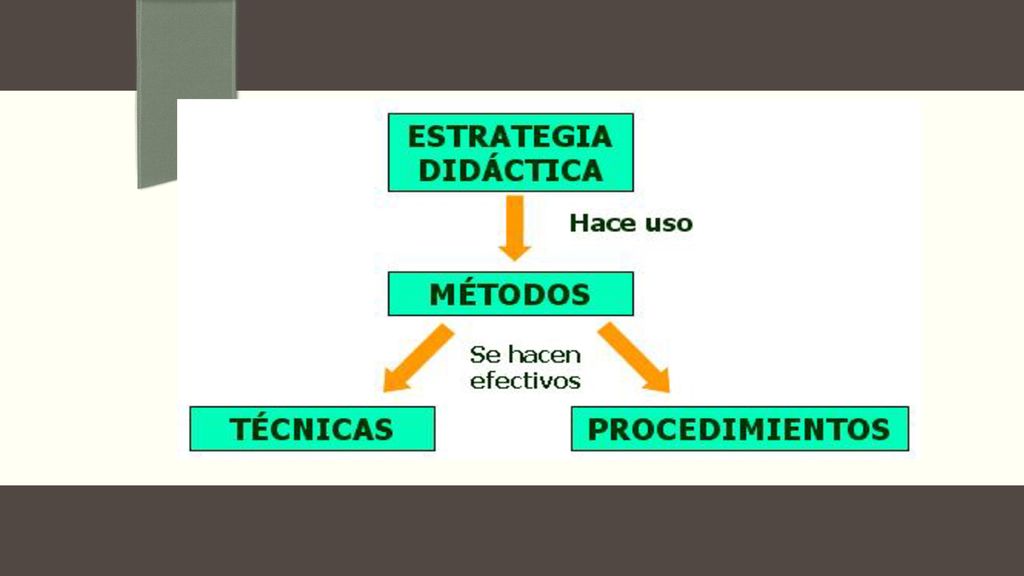 ESTRATEGIA DIDÁCTICA

Hace uso

MÉTODOS

Se hacen efectivos

TÉCNICAS

PROCEDIMIENTOS